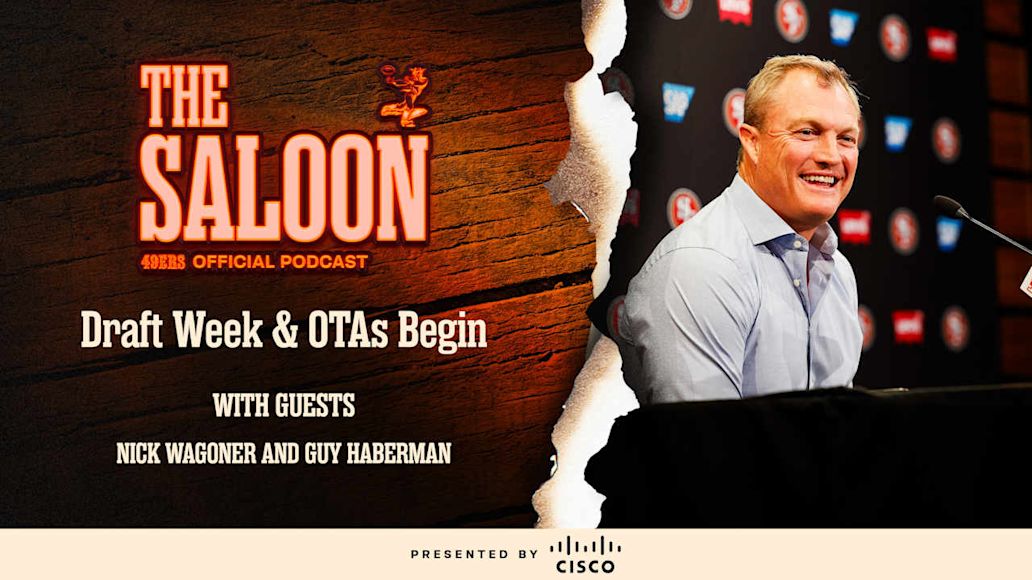 THE SALOON

49ERS OFFICIAL PODCAST

Draft Week & OTAs Begin

WITH GUESTS

NICK WAGONER AND GUY HABERMAN

PRESENTED BY CISCO